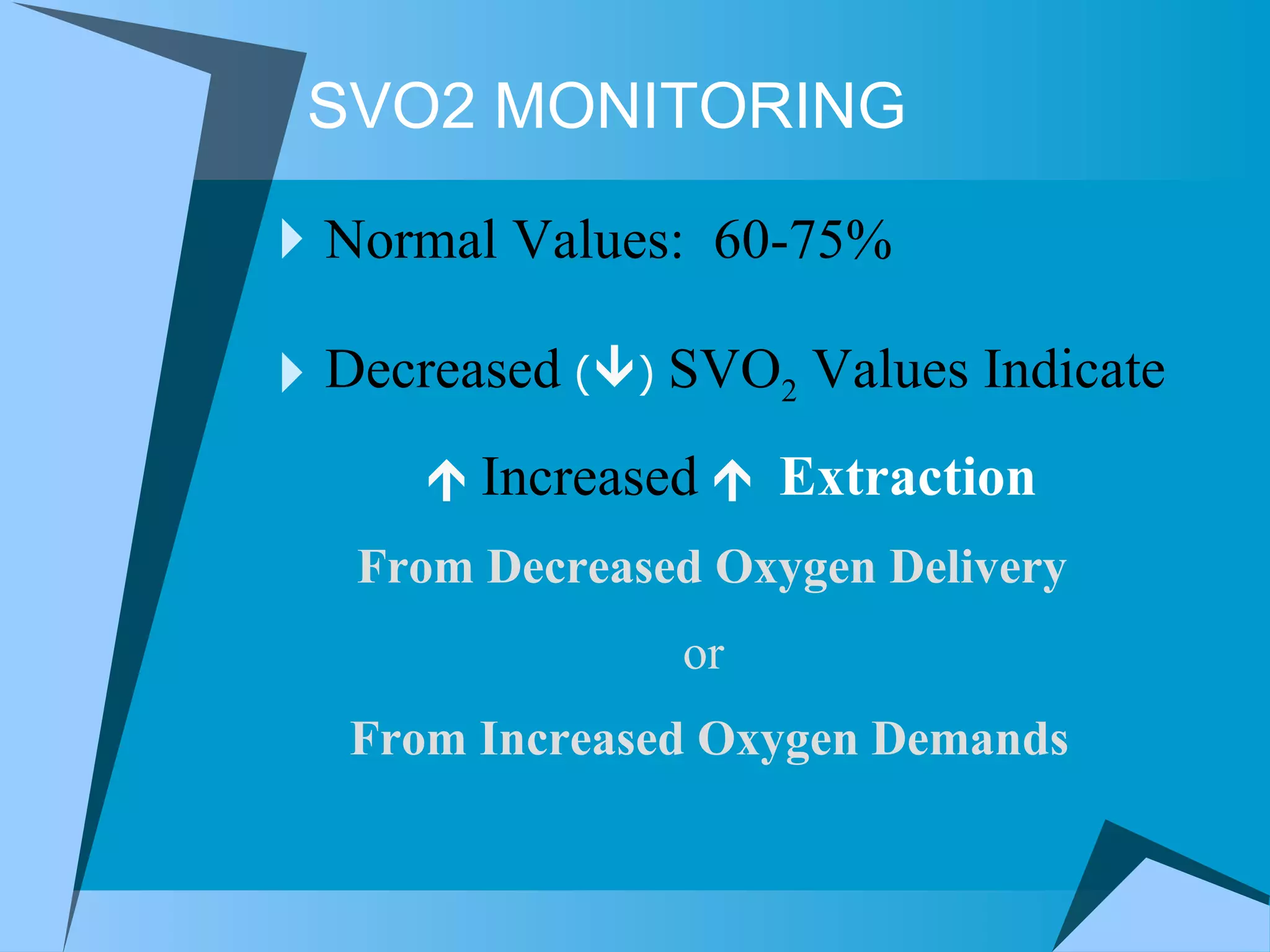 SVO2 MONITORING

Normal Values: 60-75%

Decreased (↓) $SVO_2$ Values Indicate

↑ Increased ↑ Extraction

From Decreased Oxygen Delivery

or

From Increased Oxygen Demands